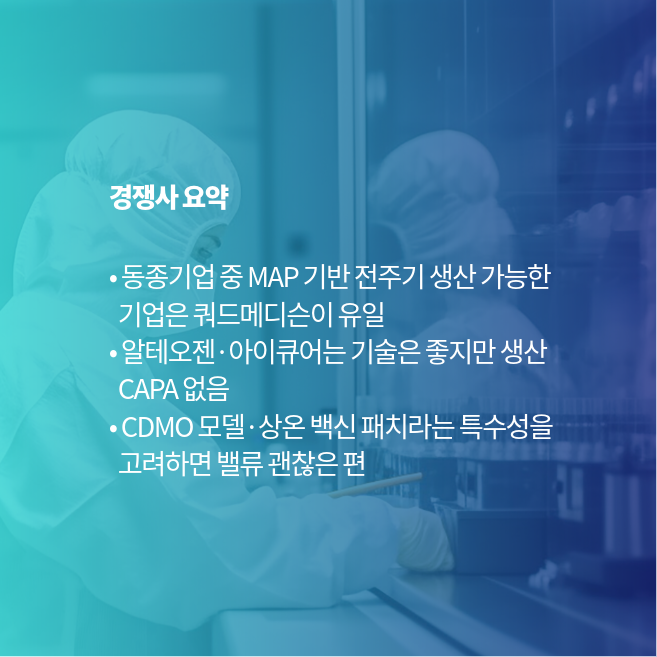 경쟁사 요약

• 동종기업 중 MAP 기반 전주기 생산 가능한 기업은 쿼드메디슨이 유일
• 알테오젠·아이큐어는 기술은 좋지만 생산 CAPA 없음
• CDMO 모델·상온 백신 패치라는 특수성을 고려하면 밸류 괜찮은 편